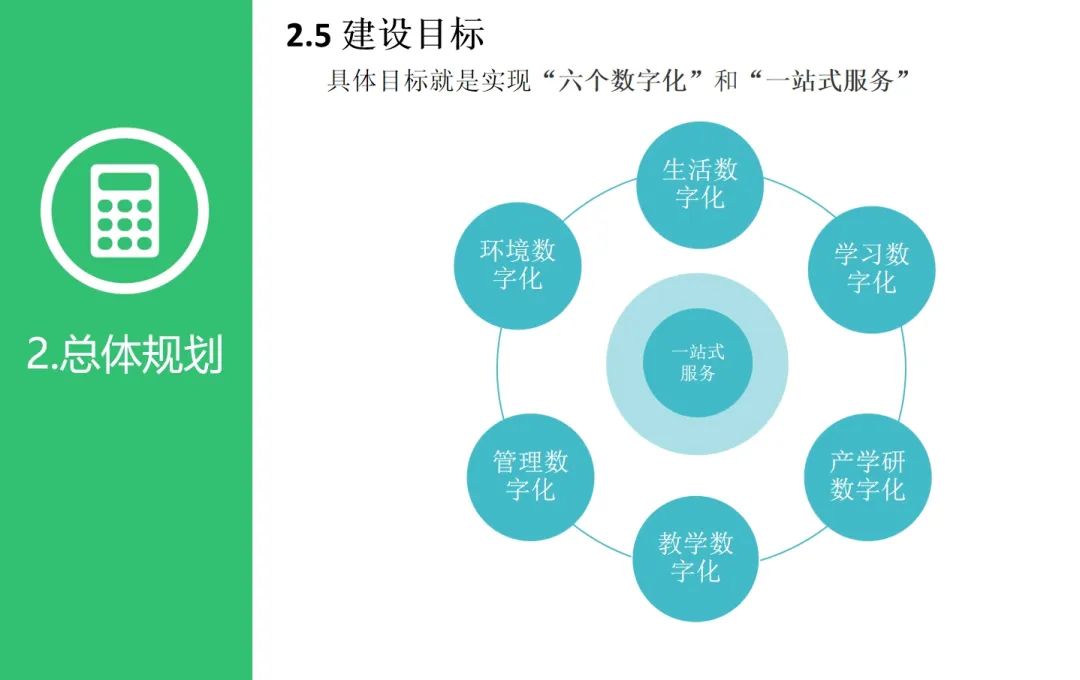 2.总体规划

2.5 建设目标

具体目标就是实现“六个数字化”和“一站式服务”

生活数字化

学习数字化

产学研数字化

教学数字化

管理数字化

环境数字化

一站式服务